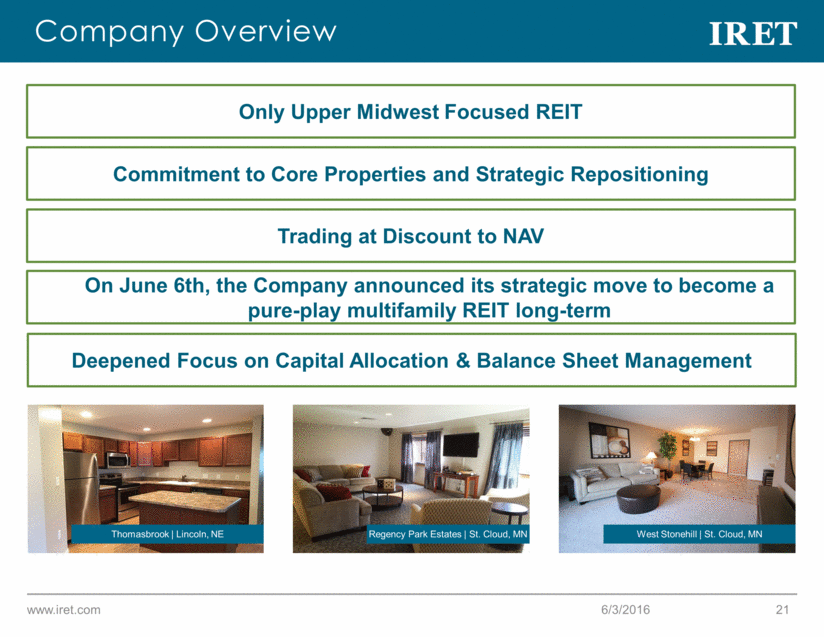 Company Overview

IRET

Only Upper Midwest Focused REIT

Commitment to Core Properties and Strategic Repositioning

Trading at Discount to NAV

On June 6th, the Company announced its strategic move to become a pure-play multifamily REIT long-term

Deepened Focus on Capital Allocation & Balance Sheet Management

Thomasbrook | Lincoln, NE

Regency Park Estates | St. Cloud, MN

West Stonehill | St. Cloud, MN

www.iret.com

6/3/2016

21